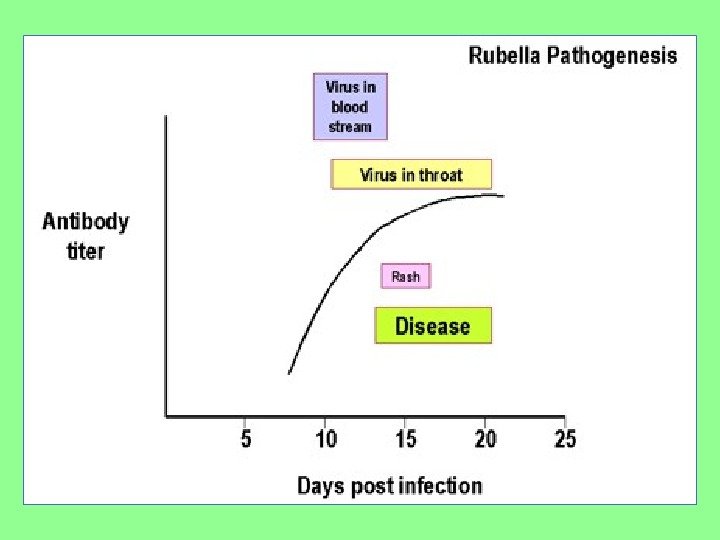 Rubella Pathogenesis

Virus in blood stream

Virus in throat

Antibody titer

Rash

Disease

5
10
15
20
25

Days post infection